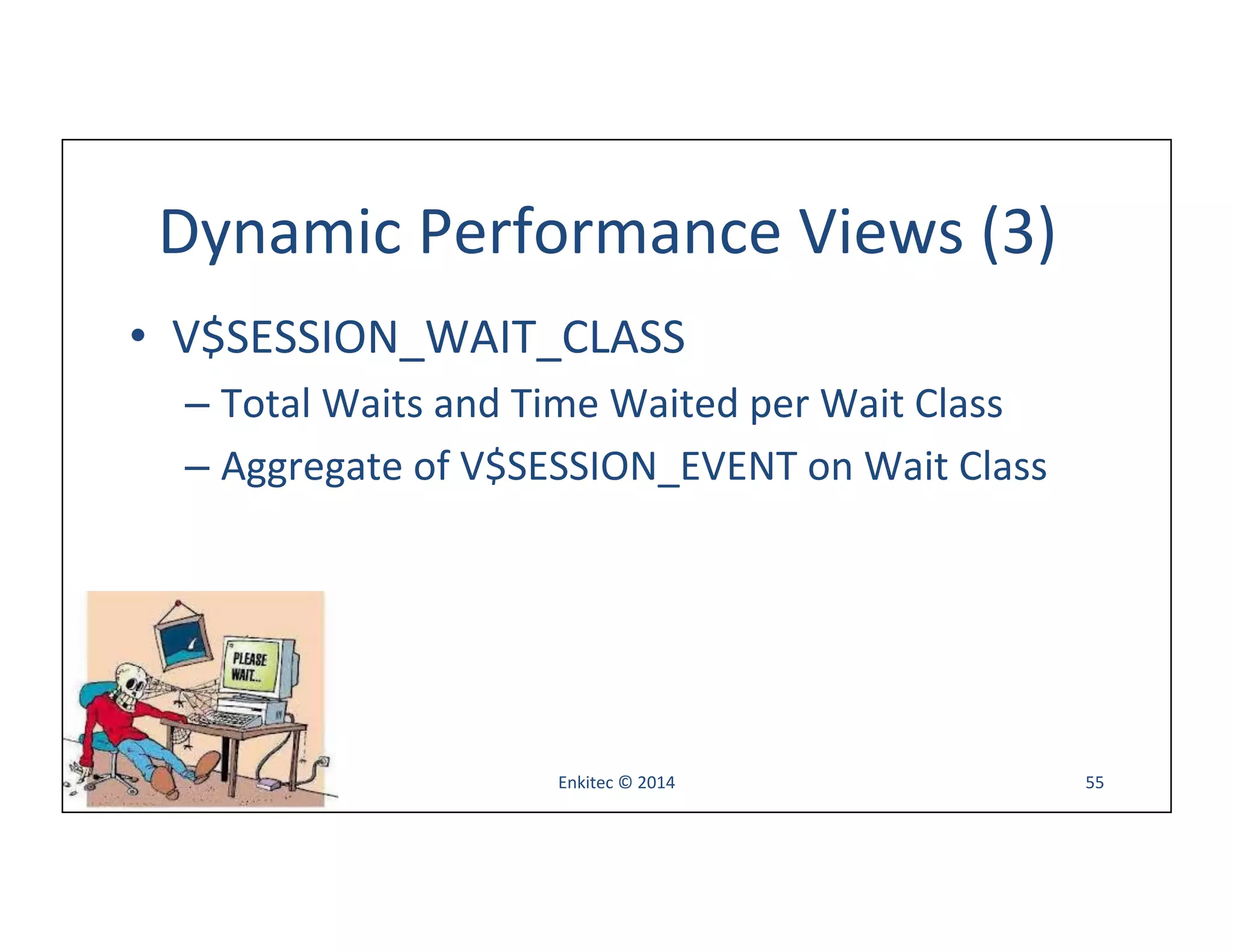 Dynamic Performance Views (3)

• V$SESSION_WAIT_CLASS
– Total Waits and Time Waited per Wait Class
– Aggregate of V$SESSION_EVENT on Wait Class

PLEASE WAIT...

Enkitec © 2014

55